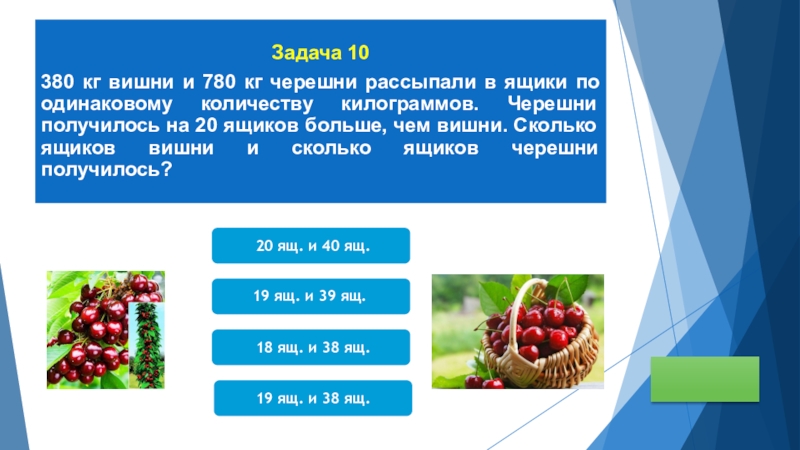 Задача 10

380 кг вишни и 780 кг черешни рассыпали в ящики по одинаковому количеству килограммов. Черешни получилось на 20 ящиков больше, чем вишни. Сколько ящиков вишни и сколько ящиков черешни получилось?

20 ящ. и 40 ящ.

19 ящ. и 39 ящ.

18 ящ. и 38 ящ.

19 ящ. и 38 ящ.